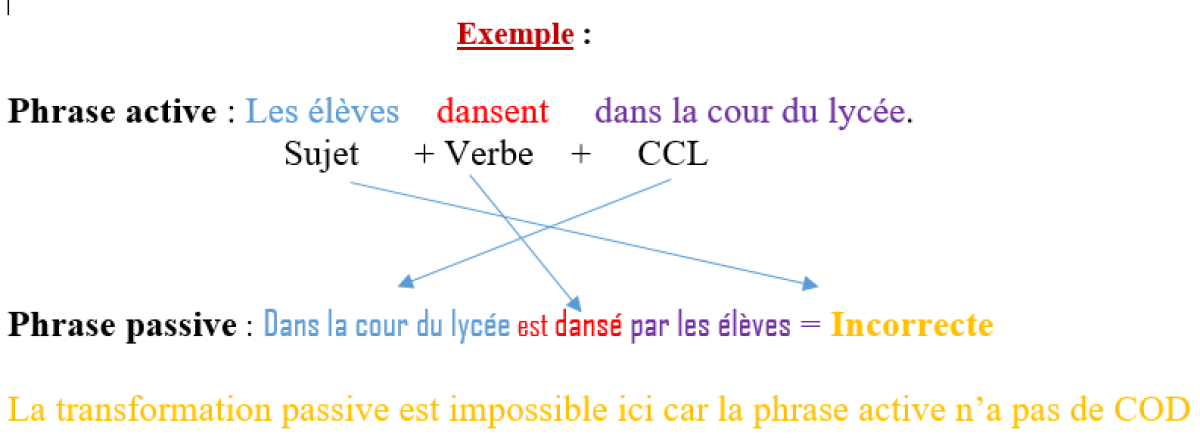 Exemple :

Phrase active : Les élèves dansent dans la cour du lycée.
Sujet + Verbe + CCL

Phrase passive : Dans la cour du lycée est dansé par les élèves = Incorrecte

La transformation passive est impossible ici car la phrase active n'a pas de COD